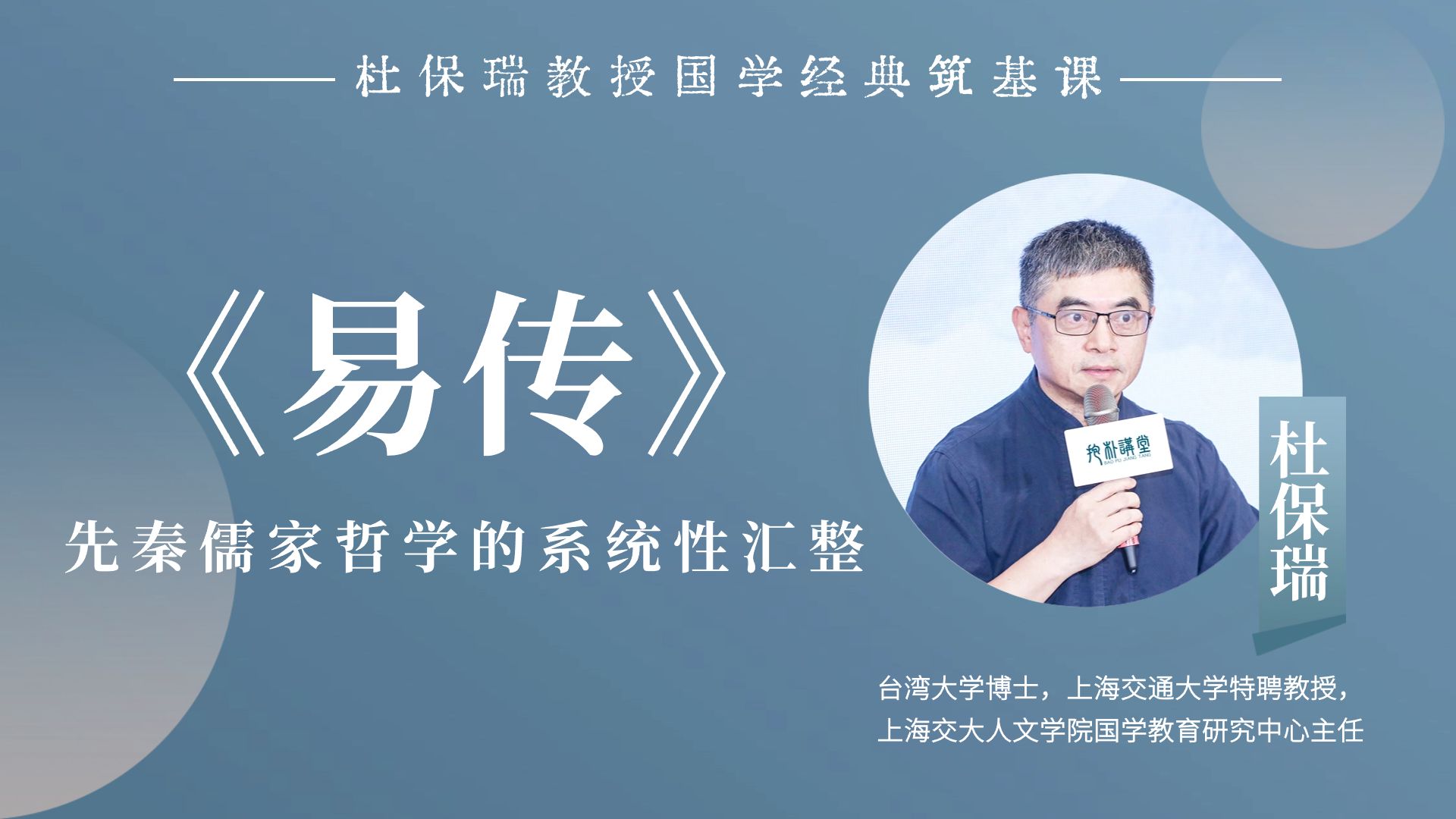 杜保瑞教授国学经典筑基课

《易传》

先秦儒家哲学的系统性汇整

抱朴講堂
BAO PU JIANG TANG

杜保瑞

台湾大学博士，上海交通大学特聘教授，
上海交大人文学院国学教育研究中心主任